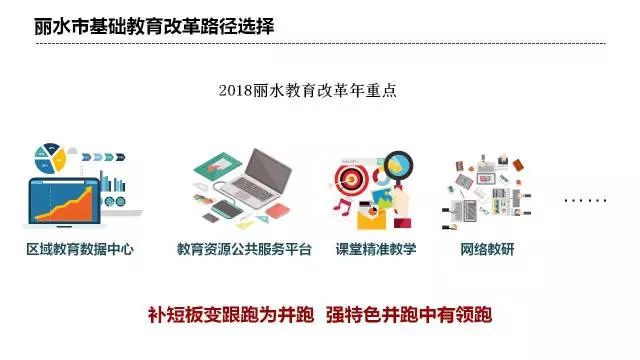 丽水市基础教育改革路径选择

2018丽水教育改革年重点

区域教育数据中心

教育资源公共服务平台

课堂精准教学

网络教研

……

补短板变跟跑为并跑 强特色并跑中有领跑